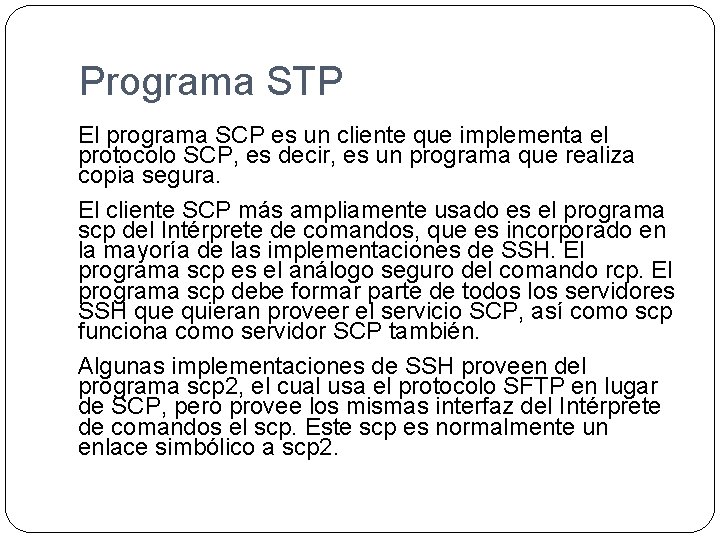 Programa STP

El programa SCP es un cliente que implementa el protocolo SCP, es decir, es un programa que realiza copia segura.

El cliente SCP más ampliamente usado es el programa scp del Intérprete de comandos, que es incorporado en la mayoría de las implementaciones de SSH. El programa scp es el análogo seguro del comando rcp. El programa scp debe formar parte de todos los servidores SSH que quieran proveer el servicio SCP, así como scp funciona como servidor SCP también.

Algunas implementaciones de SSH proveen del programa scp2, el cual usa el protocolo SFTP en lugar de SCP, pero provee los mismas interfaz del Intérprete de comandos el scp. Este scp es normalmente un enlace simbólico a scp2.